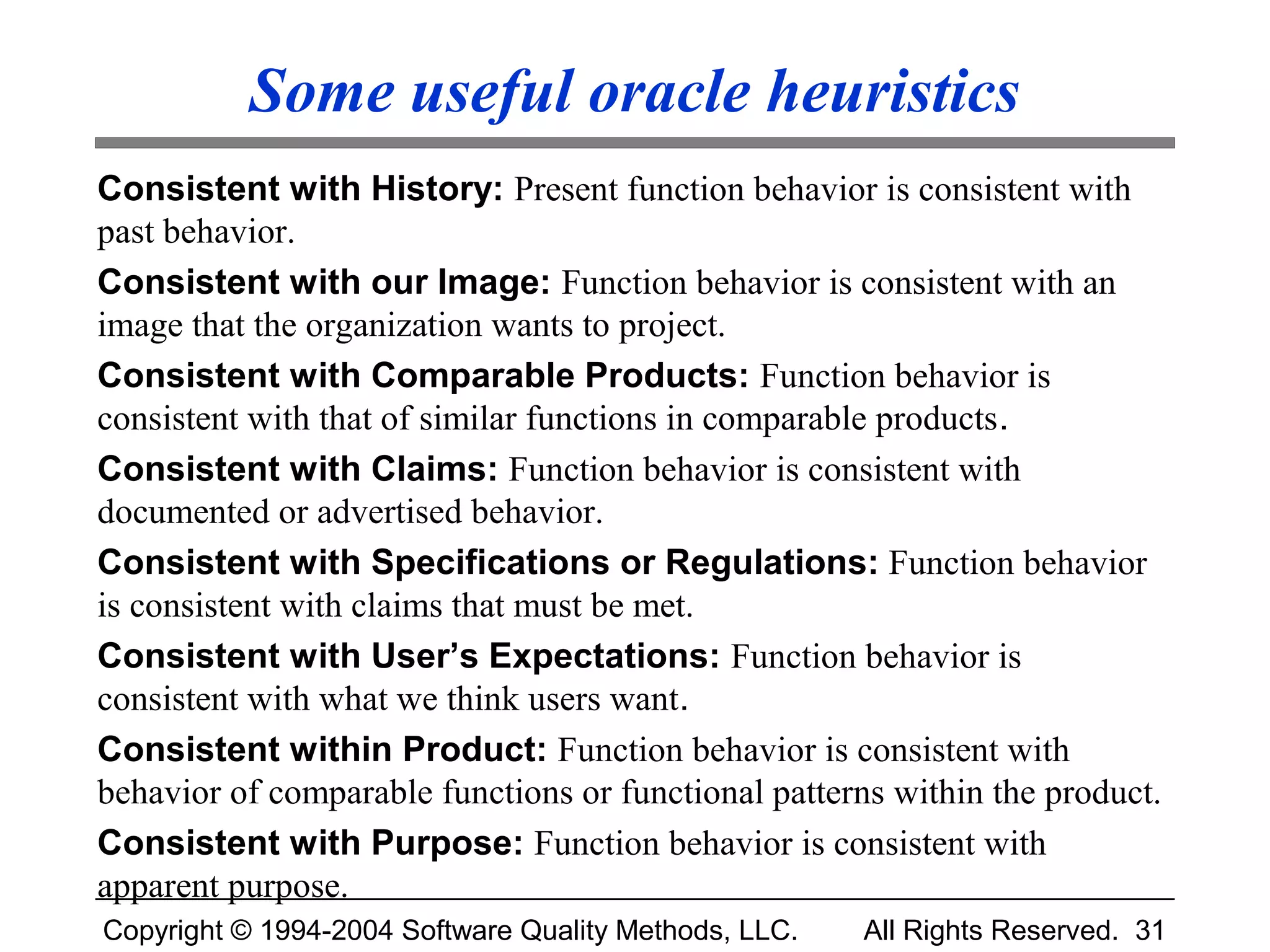 Some useful oracle heuristics

Consistent with History: Present function behavior is consistent with past behavior.

Consistent with our Image: Function behavior is consistent with an image that the organization wants to project.

Consistent with Comparable Products: Function behavior is consistent with that of similar functions in comparable products.

Consistent with Claims: Function behavior is consistent with documented or advertised behavior.

Consistent with Specifications or Regulations: Function behavior is consistent with claims that must be met.

Consistent with User's Expectations: Function behavior is consistent with what we think users want.

Consistent within Product: Function behavior is consistent with behavior of comparable functions or functional patterns within the product.

Consistent with Purpose: Function behavior is consistent with apparent purpose.

Copyright © 1994-2004 Software Quality Methods, LLC. All Rights Reserved. 31